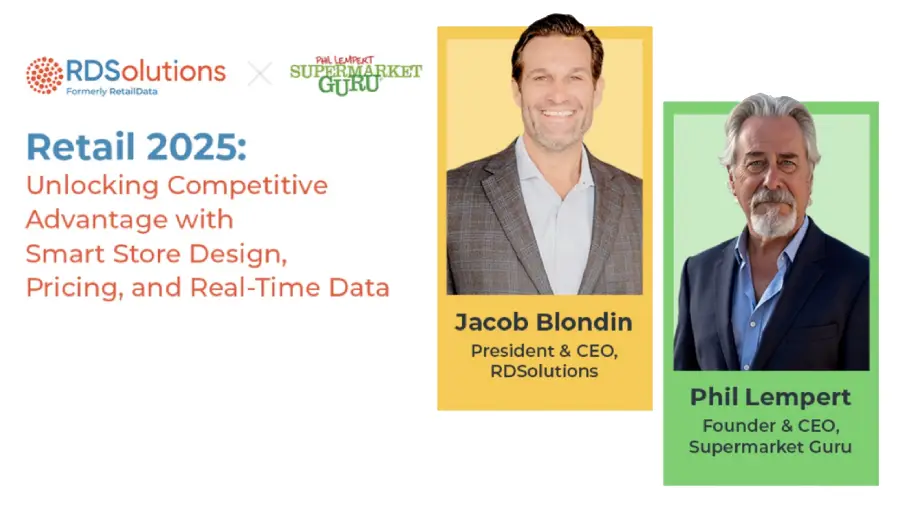 RDSolutions
Formerly RetailData

PHIL LEMPERT
SUPERMARKET GURU

Retail 2025:
Unlocking Competitive Advantage with Smart Store Design, Pricing, and Real-Time Data

Jacob Blondin
President & CEO, RDSolutions

Phil Lempert
Founder & CEO, Supermarket Guru